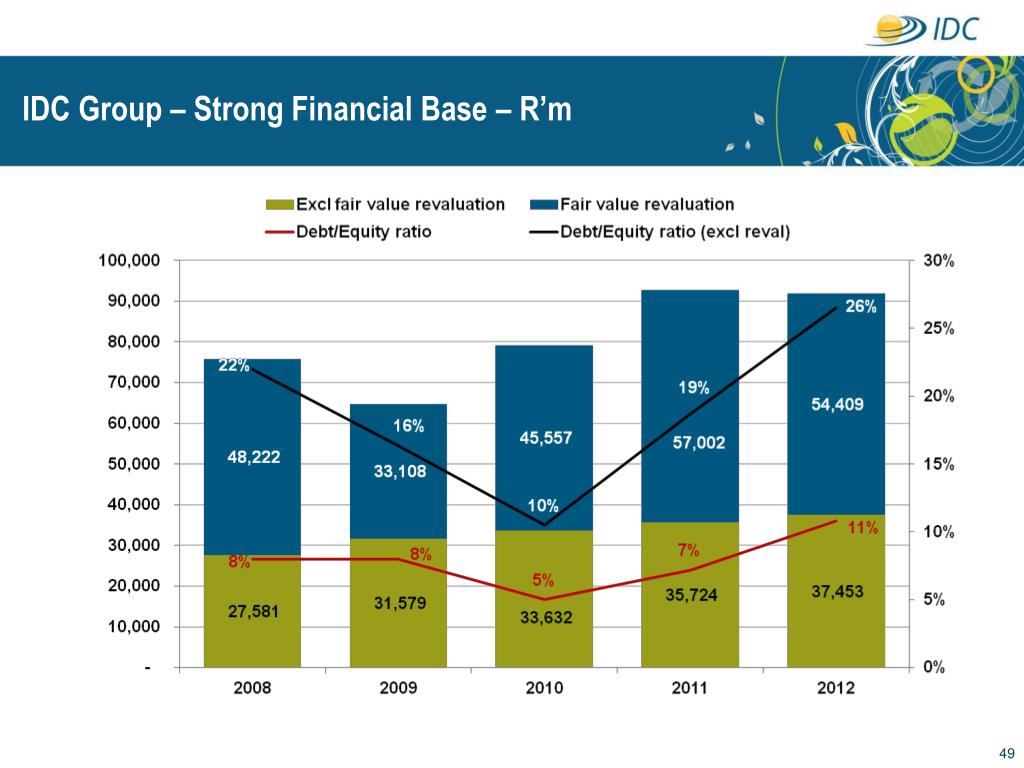 IDC

IDC Group – Strong Financial Base – R'm

Excl fair value revaluation
Fair value revaluation
Debt/Equity ratio
Debt/Equity ratio (excl reval)

100,000
90,000
80,000
70,000
60,000
50,000
40,000
30,000
20,000
10,000
-

30%
25%
20%
15%
10%
5%
0%

22%
48,222
8%
27,581

16%
33,108
8%
31,579

45,557
10%
5%
33,632

19%
57,002
7%
35,724

26%
54,409
11%
37,453

2008
2009
2010
2011
2012

49